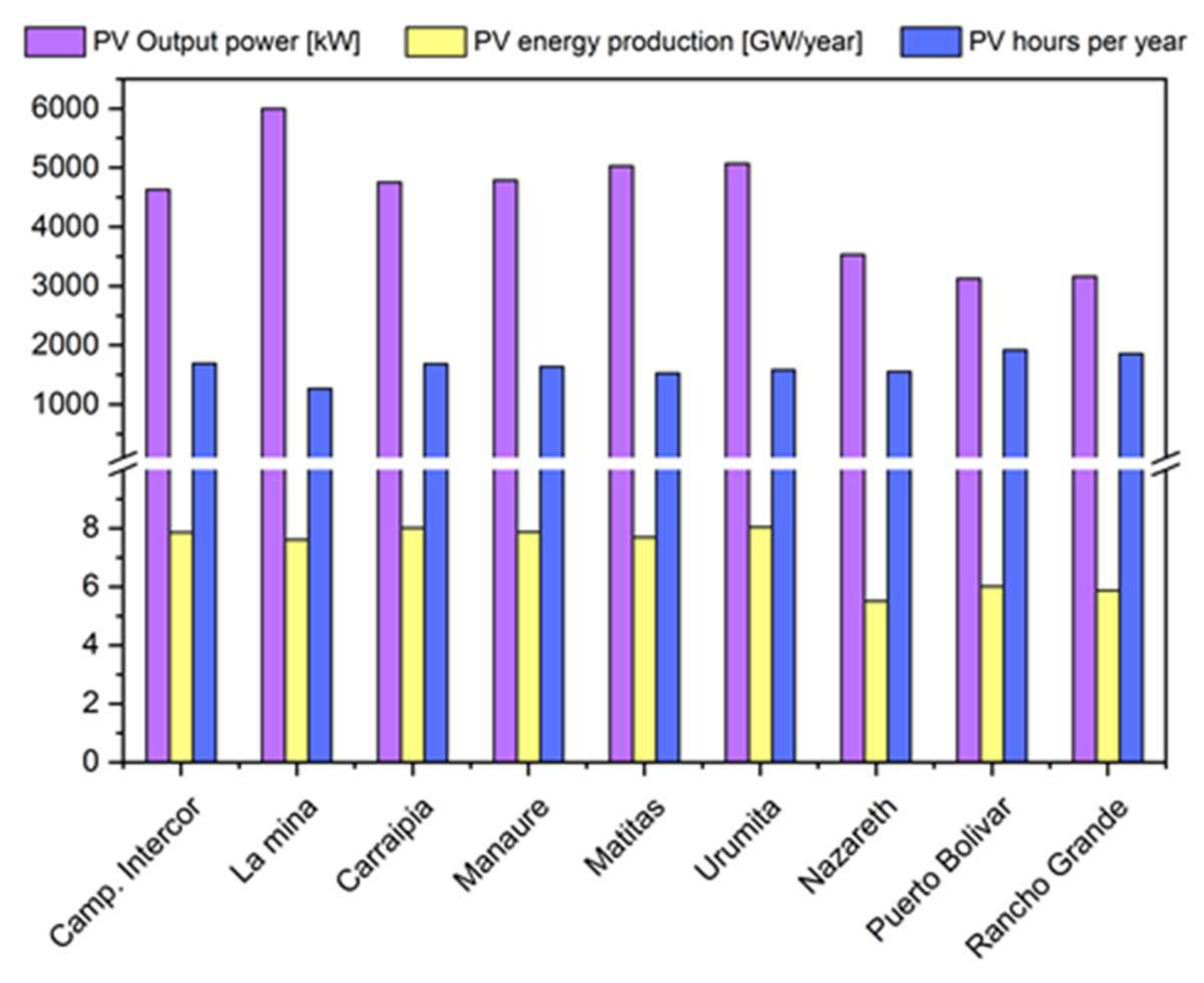 PV Output power [kW]
PV energy production [GW/year]
PV hours per year

6000
5000
4000
3000
2000
1000
8
6
4
2
0

Camp. Intercor
La mina
Carraipia
Manaure
Matitas
Urumita
Nazareth
Puerto Bolivar
Rancho Grande